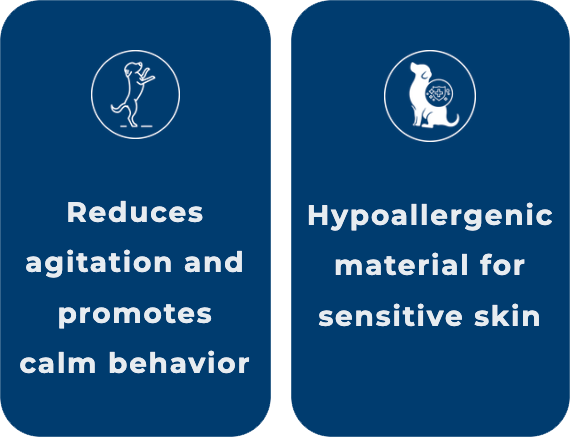 Reduces agitation and promotes calm behavior

Hypoallergenic material for sensitive skin